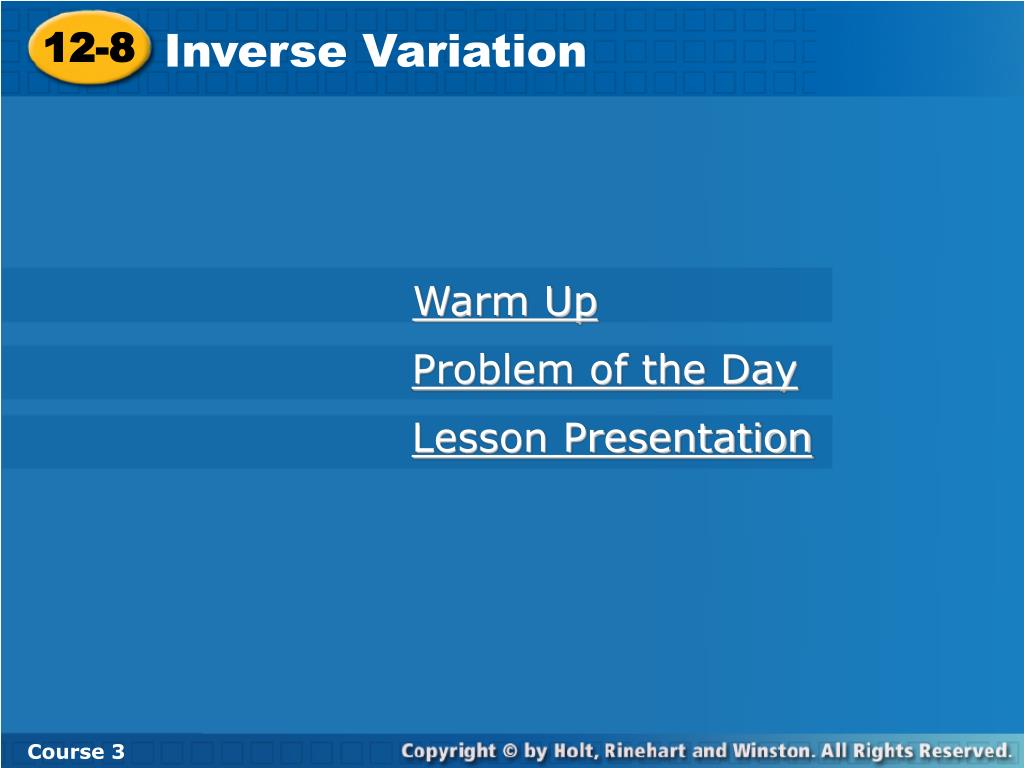 12-8 Inverse Variation

Warm Up

Problem of the Day

Lesson Presentation

Course 3

Copyright © by Holt, Rinehart and Winston. All Rights Reserved.